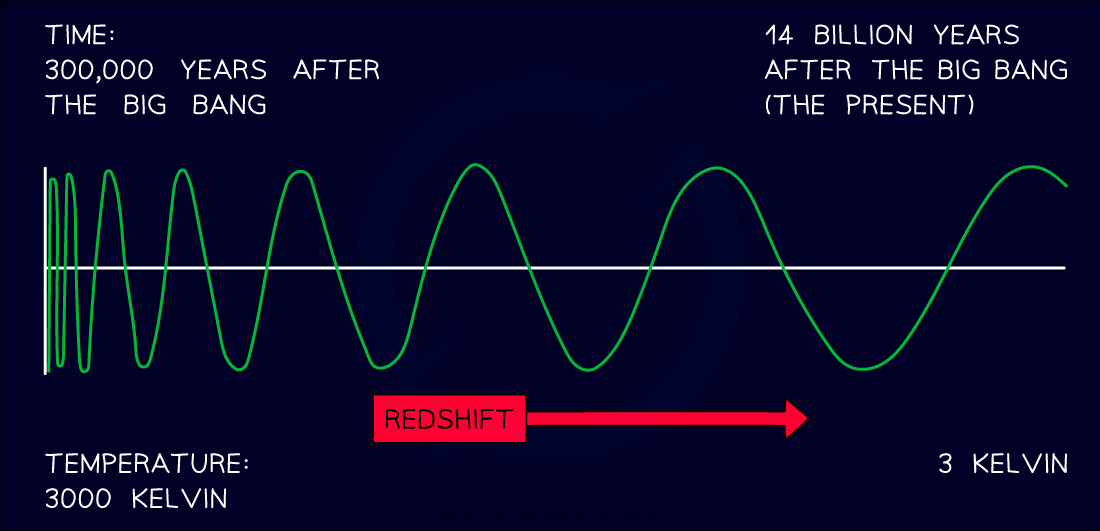 TIME:
300,000 YEARS AFTER THE BIG BANG

14 BILLION YEARS AFTER THE BIG BANG (THE PRESENT)

REDSHIFT

TEMPERATURE:
3000 KELVIN

3 KELVIN